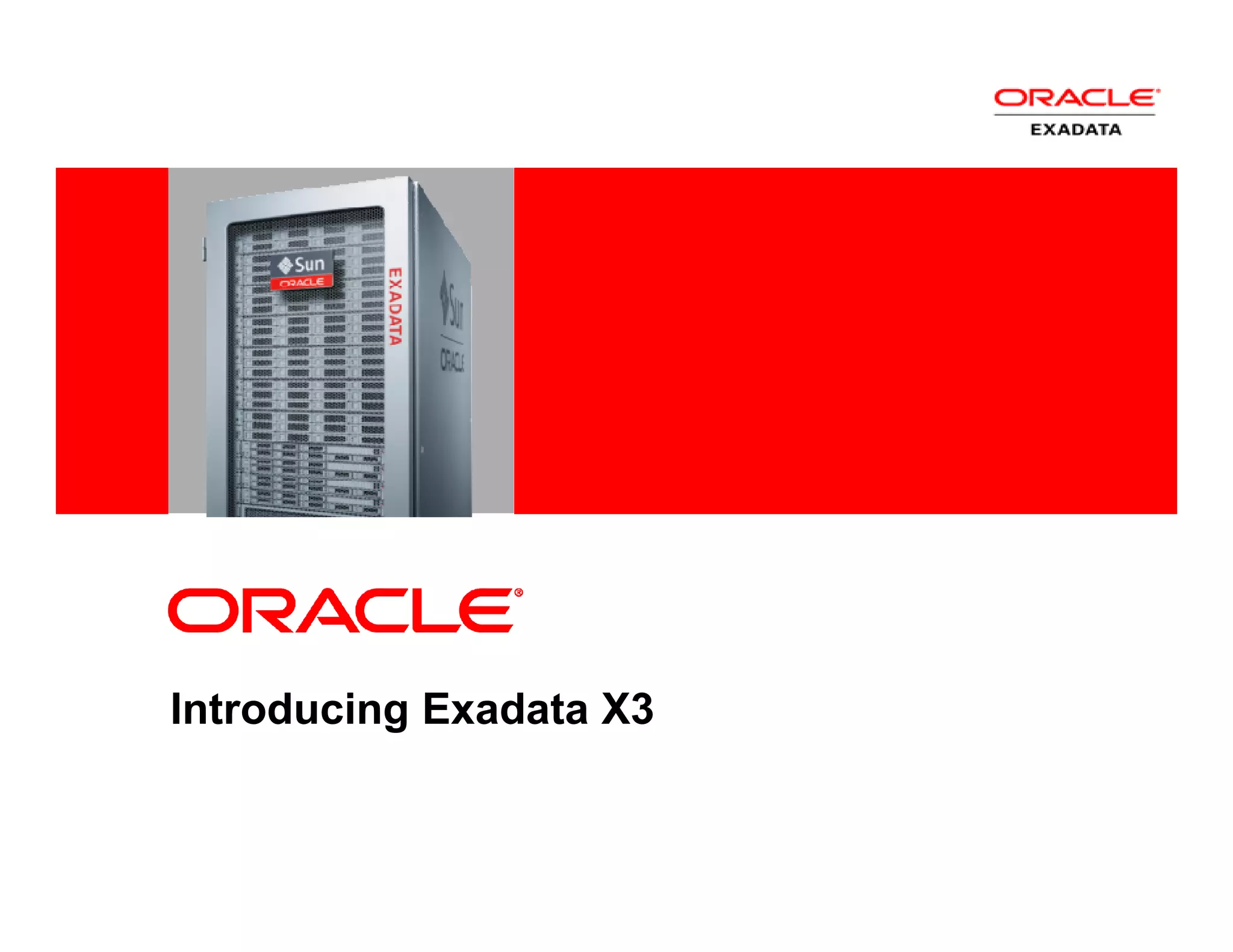 ORACLE®
EXADATA

Sun
ORACLE
EXADATA
Sun
ORACLE

ORACLE®

Introducing Exadata X3